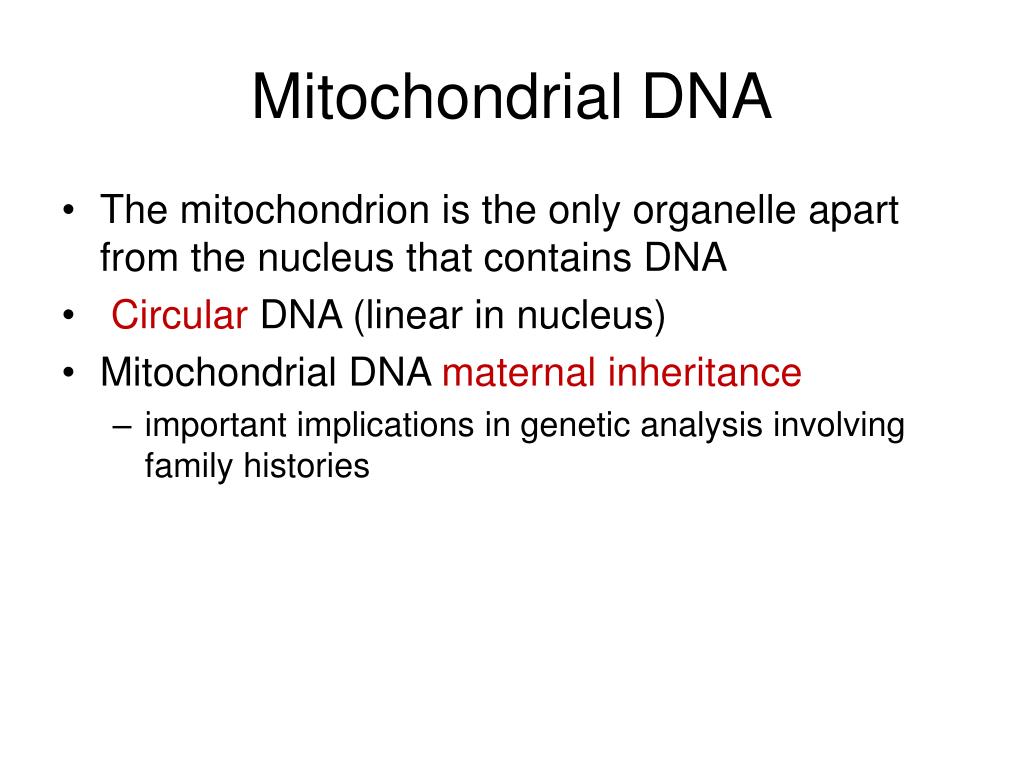 Mitochondrial DNA

• The mitochondrion is the only organelle apart from the nucleus that contains DNA
• Circular DNA (linear in nucleus)
• Mitochondrial DNA maternal inheritance
– important implications in genetic analysis involving family histories